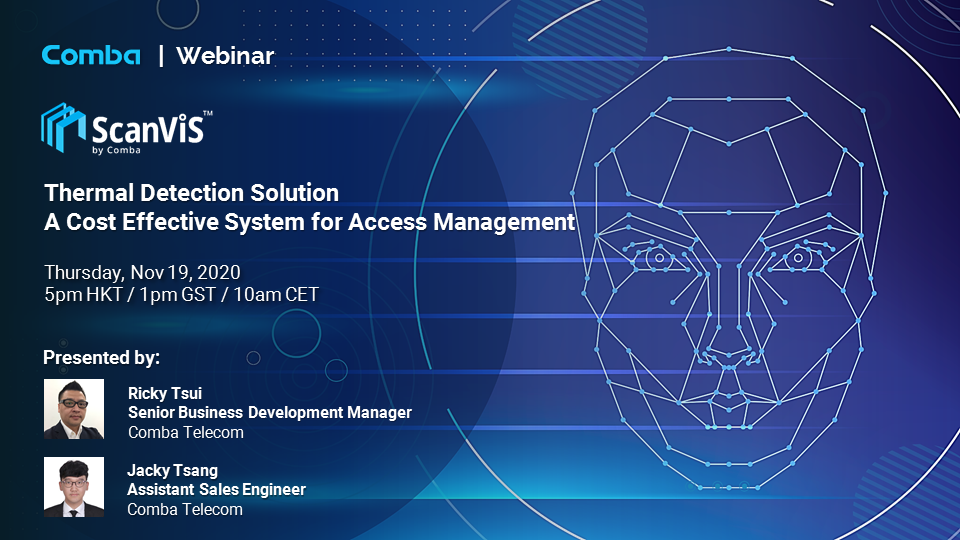 Comba | Webinar

ScanViS™
by Comba

Thermal Detection Solution
A Cost Effective System for Access Management

Thursday, Nov 19, 2020
5pm HKT / 1pm GST / 10am CET

Presented by:

Ricky Tsui
Senior Business Development Manager
Comba Telecom

Jacky Tsang
Assistant Sales Engineer
Comba Telecom